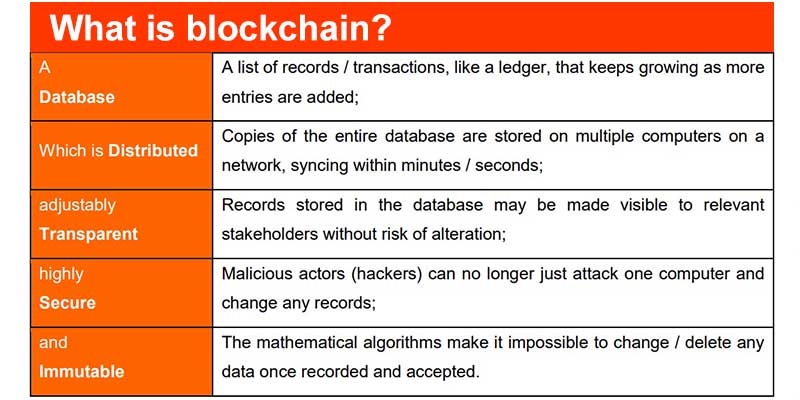 What is blockchain?

| | |
|---|---|
| A Database | A list of records / transactions, like a ledger, that keeps growing as more entries are added; |
| Which is Distributed | Copies of the entire database are stored on multiple computers on a network, syncing within minutes / seconds; |
| adjustably Transparent | Records stored in the database may be made visible to relevant stakeholders without risk of alteration; |
| highly Secure | Malicious actors (hackers) can no longer just attack one computer and change any records; |
| and Immutable | The mathematical algorithms make it impossible to change / delete any data once recorded and accepted. |